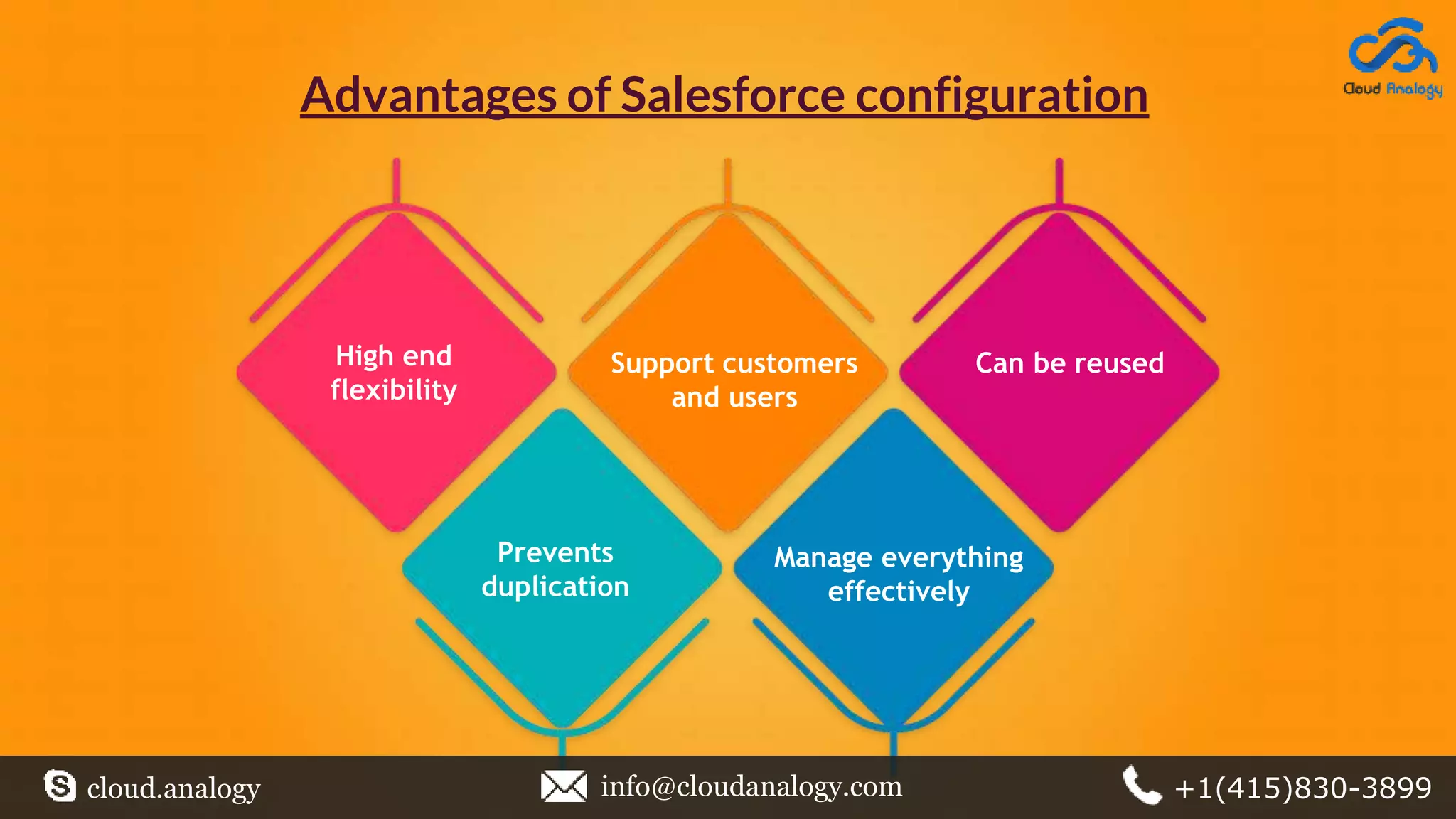 Cloud Analogy

Advantages of Salesforce configuration

High end flexibility

Support customers and users

Can be reused

Prevents duplication

Manage everything effectively

cloud.analogy

info@cloudanalogy.com

+1(415)830-3899